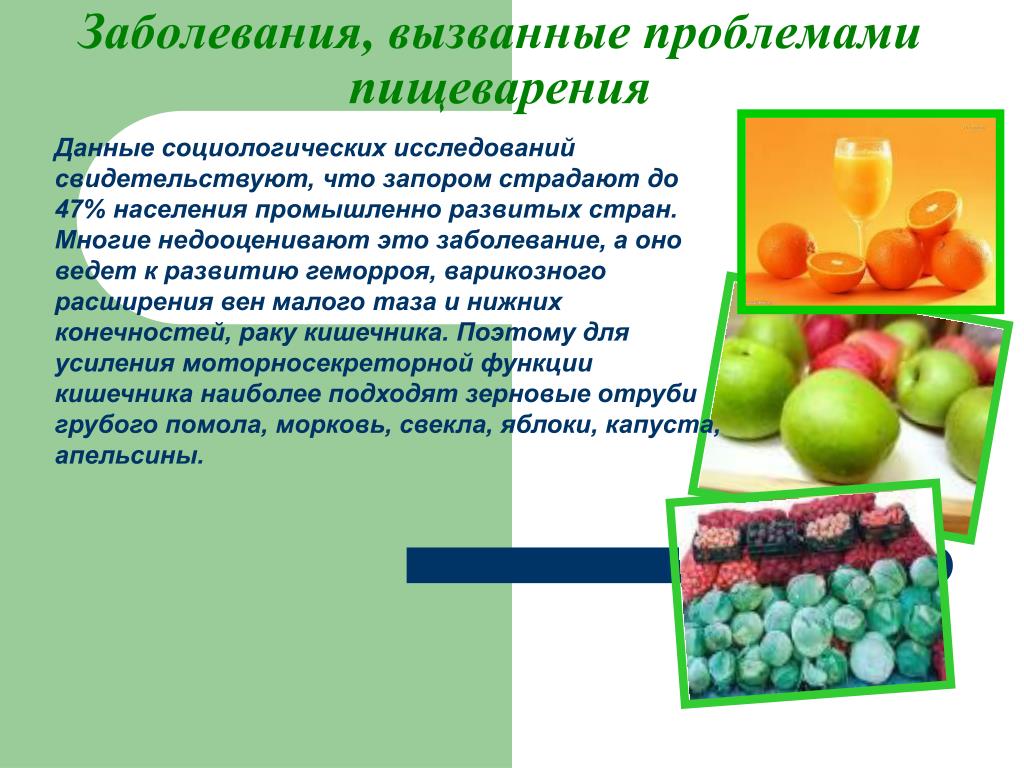 Заболевания, вызванные проблемами пищеварения

Данные социологических исследований свидетельствуют, что запором страдают до 47% населения промышленно развитых стран. Многие недооценивают это заболевание, а оно ведет к развитию геморроя, варикозного расширения вен малого таза и нижних конечностей, раку кишечника. Поэтому для усиления моторносекреторной функции кишечника наиболее подходят зерновые отруби грубого помола, морковь, свекла, яблоки, капуста, апельсины.